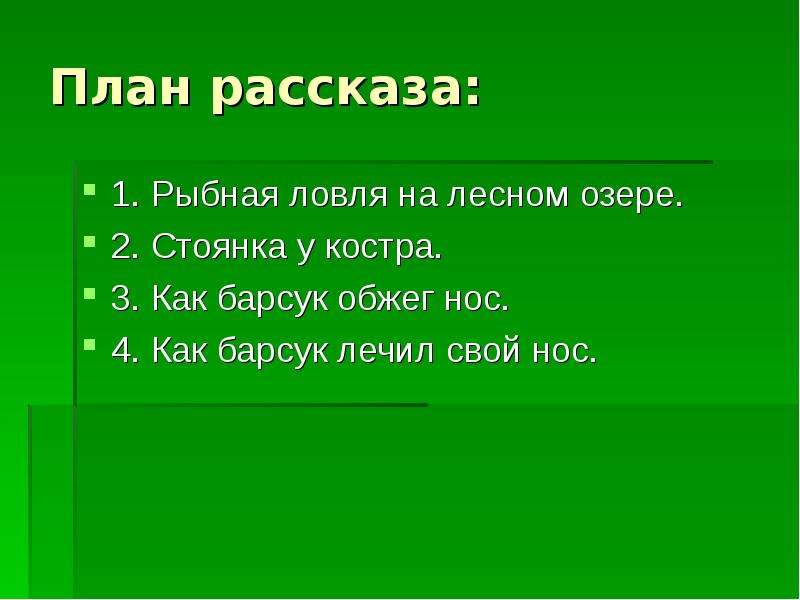 План рассказа:

• 1. Рыбная ловля на лесном озере.
• 2. Стоянка у костра.
• 3. Как барсук обжег нос.
• 4. Как барсук лечил свой нос.